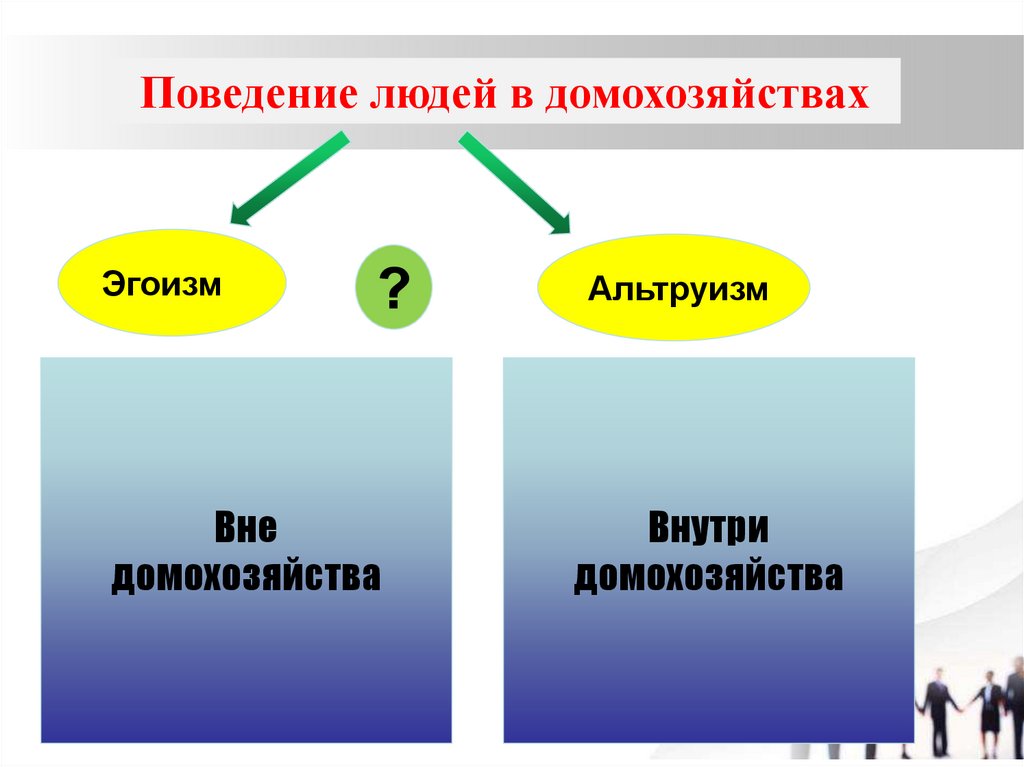 Поведение людей в домохозяйствах

Эгоизм

?

Альтруизм

Вне домохозяйства

Внутри домохозяйства